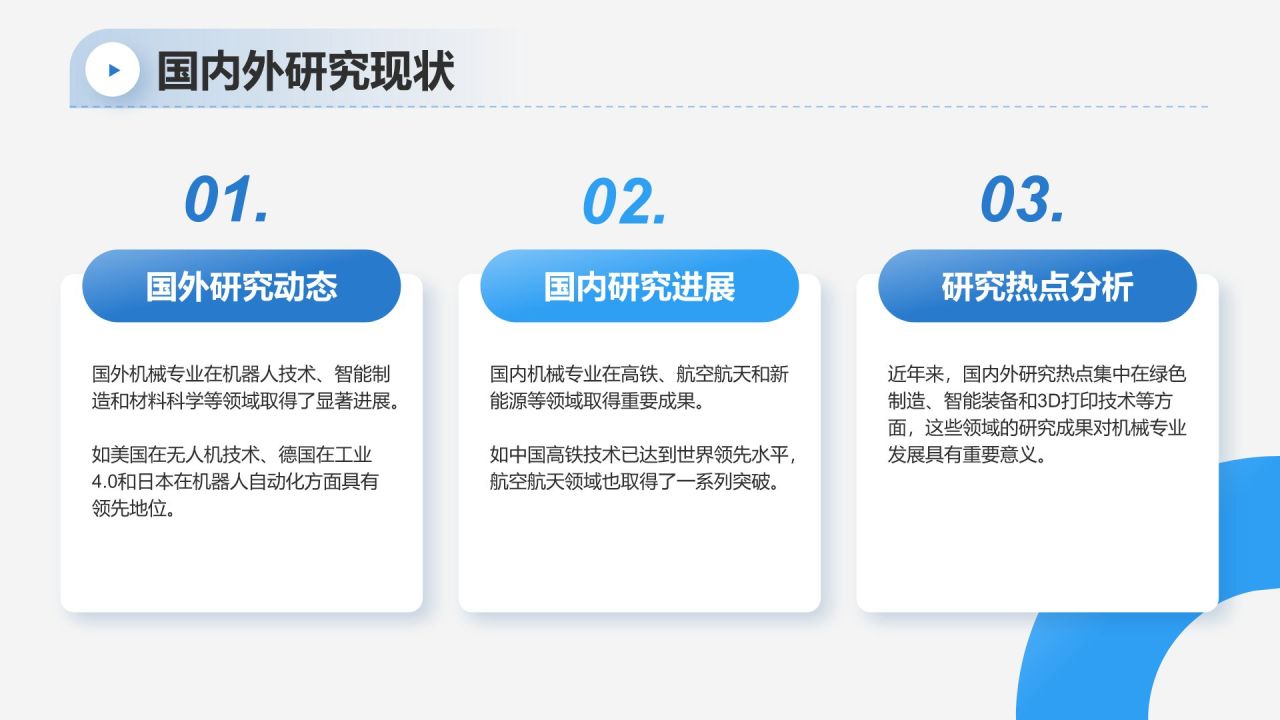 国内外研究现状

01.

国外研究动态

国外机械专业在机器人技术、智能制造和材料科学等领域取得了显著进展。

如美国在无人机技术、德国在工业4.0和日本在机器人自动化方面具有领先地位。

02.

国内研究进展

国内机械专业在高铁、航空航天和新能源等领域取得重要成果。

如中国高铁技术已达到世界领先水平，航空航天领域也取得了一系列突破。

03.

研究热点分析

近年来，国内外研究热点集中在绿色制造、智能装备和3D打印技术等方面，这些领域的研究成果对机械专业发展具有重要意义。